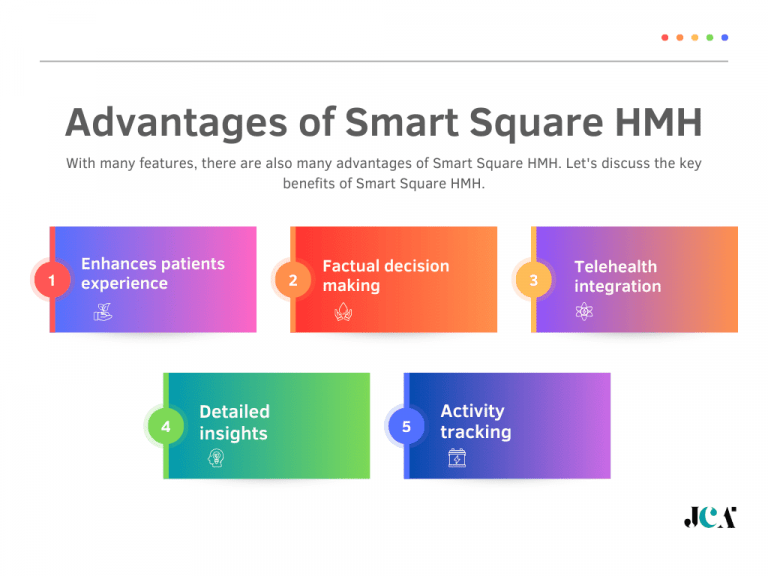 Advantages of Smart Square HMH

With many features, there are also many advantages of Smart Square HMH. Let's discuss the key benefits of Smart Square HMH.

1 Enhances patients experience

2 Factual decision making

3 Telehealth integration

4 Detailed insights

5 Activity tracking

JCA